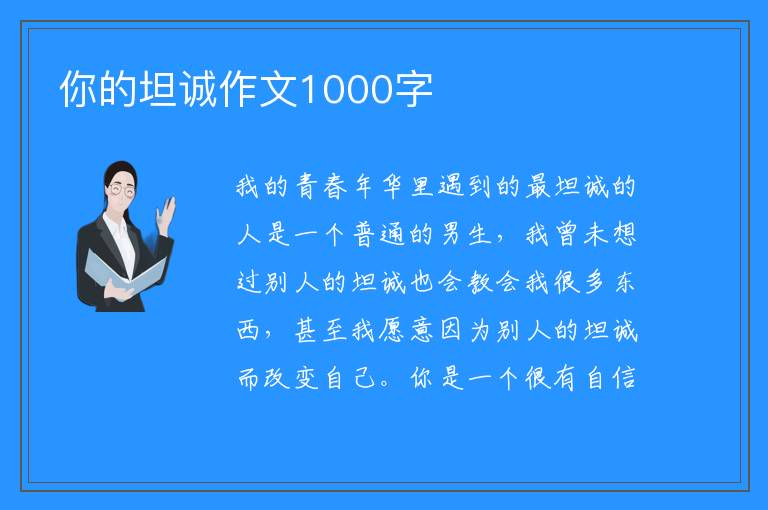 你的坦诚作文1000字

我的青春年华里遇到的最坦诚的人是一个普通的男生，我曾未想过别人的坦诚也会教会我很多东西，甚至我愿意因为别人的坦诚而改变自己。你是一个很有自信